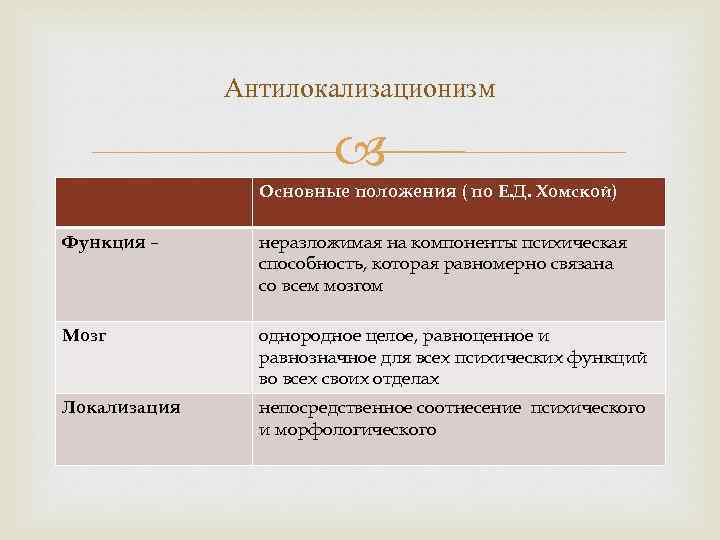 Антилокализационизм

| | Основные положения ( по Е.Д. Хомской) |
|---|---|
| Функция – | неразложимая на компоненты психическая способность, которая равномерно связана со всем мозгом |
| Мозг | однородное целое, равноценное и равнозначное для всех психических функций во всех своих отделах |
| Локализация | непосредственное соотнесение психического и морфологического |